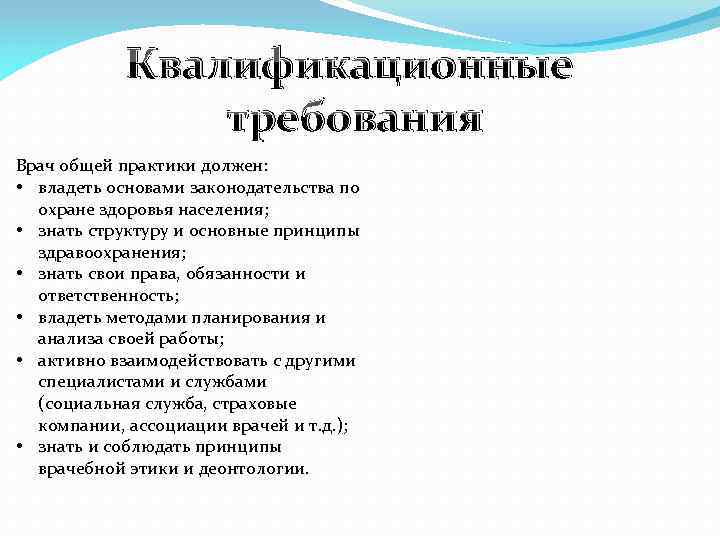 Квалификационные требования

Врач общей практики должен:
• владеть основами законодательства по охране здоровья населения;
• знать структуру и основные принципы здравоохранения;
• знать свои права, обязанности и ответственность;
• владеть методами планирования и анализа своей работы;
• активно взаимодействовать с другими специалистами и службами (социальная служба, страховые компании, ассоциации врачей и т.д.);
• знать и соблюдать принципы врачебной этики и деонтологии.